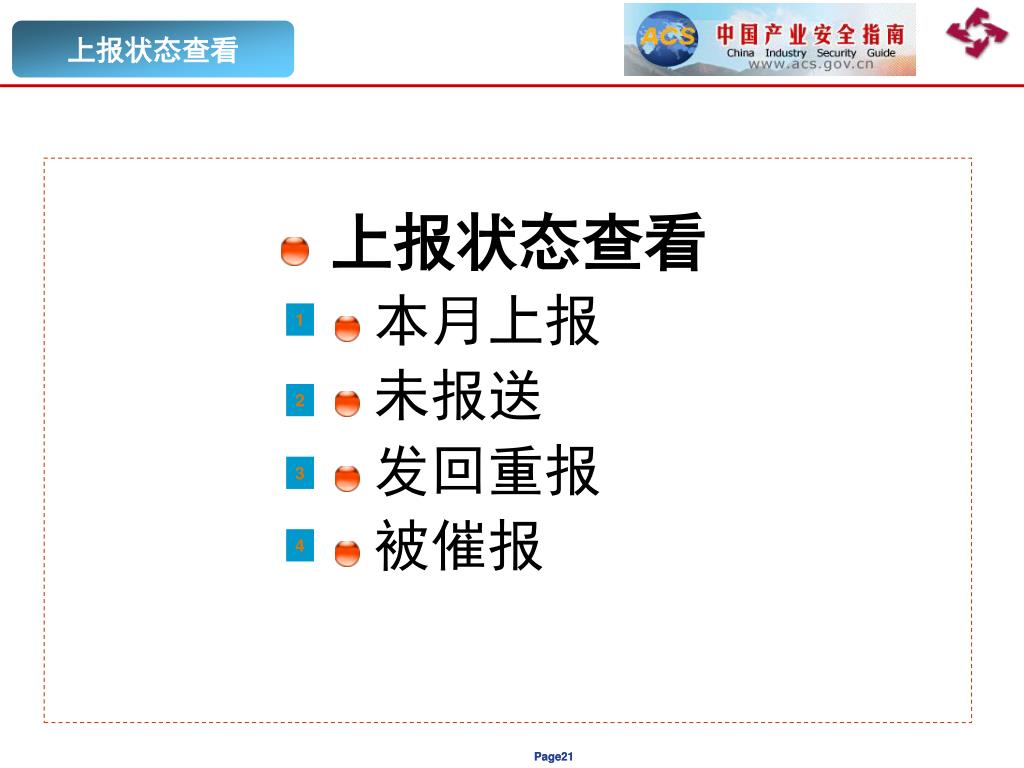 上报状态查看

ACS 中国产业安全指南
China Industry Security Guide
www.acs.gov.cn

上报状态查看

1 本月上报

2 未报送

3 发回重报

4 被催报

Page21